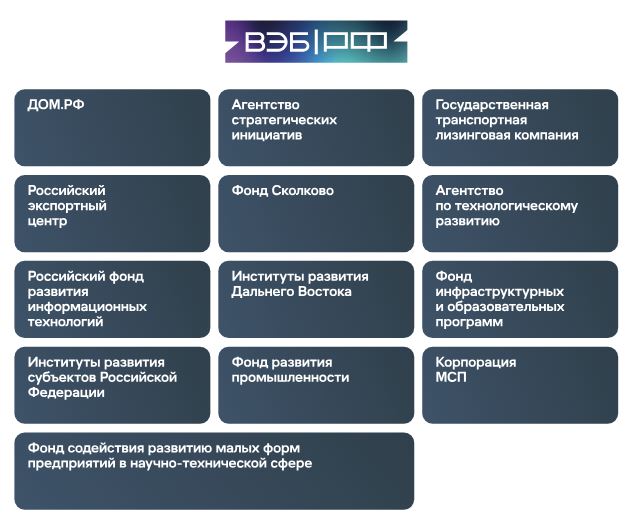 ВЭБ|РФ

ДОМ.РФ

Агентство стратегических инициатив

Государственная транспортная лизинговая компания

Российский экспортный центр

Фонд Сколково

Агентство по технологическому развитию

Российский фонд развития информационных технологий

Институты развития Дальнего Востока

Фонд инфраструктурных и образовательных программ

Институты развития субъектов Российской Федерации

Фонд развития промышленности

Корпорация МСП

Фонд содействия развитию малых форм предприятий в научно-технической сфере